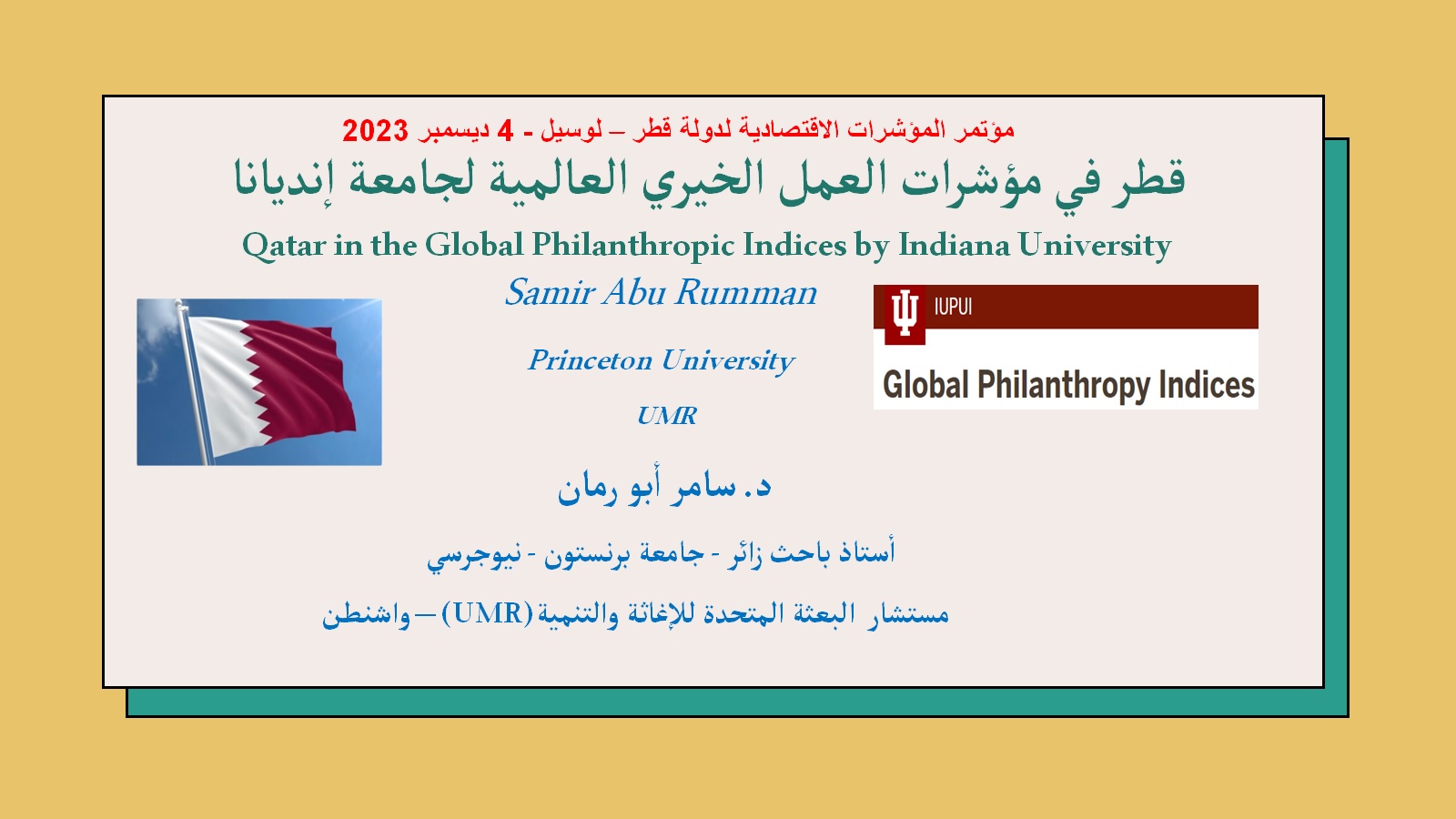 مؤتمر المؤشرات الاقتصادية لدولة قطر – لوسيل - 4 ديسمبر 2023

قطر في مؤشرات العمل الخيري العالمية لجامعة إنديانا

Qatar in the Global Philanthropic Indices by Indiana University

Samir Abu Rumman

Princeton University

UMR

IUPUI

Global Philanthropy Indices

د. سامر أبو رمان

أستاذ باحث زائر - جامعة برنستون - نيوجرسي

مستشار البعثة المتحدة للإغاثة والتنمية (UMR) – واشنطن